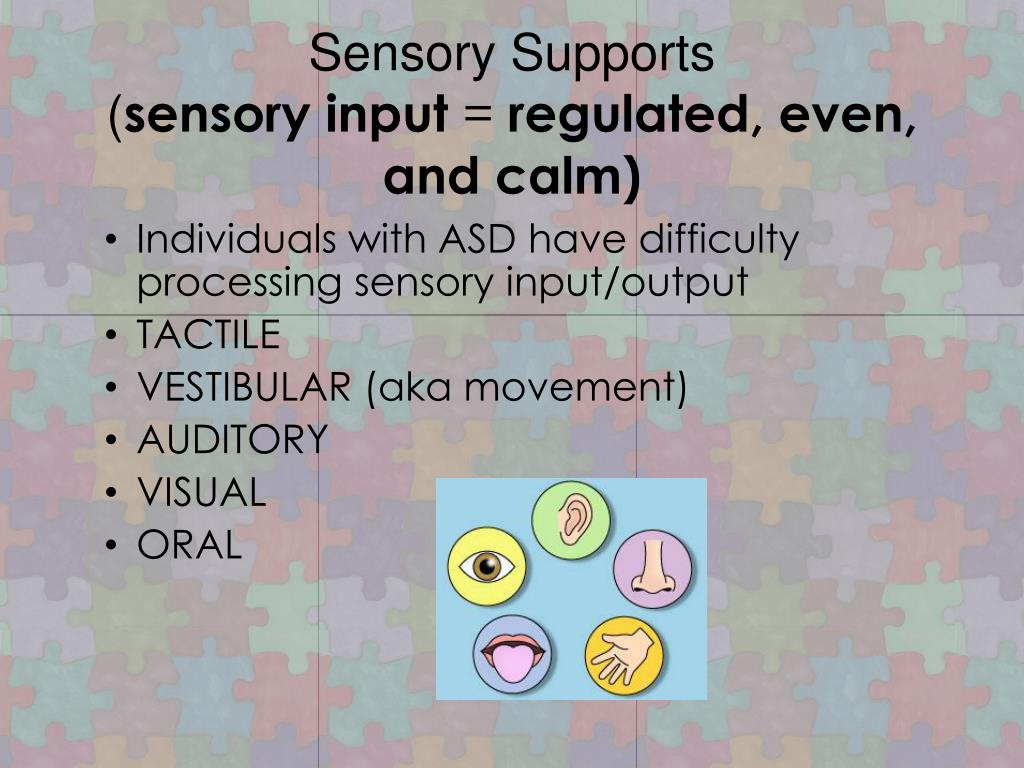 Sensory Supports
(sensory input = regulated, even, and calm)

• Individuals with ASD have difficulty processing sensory input/output
• TACTILE
• VESTIBULAR (aka movement)
• AUDITORY
• VISUAL
• ORAL